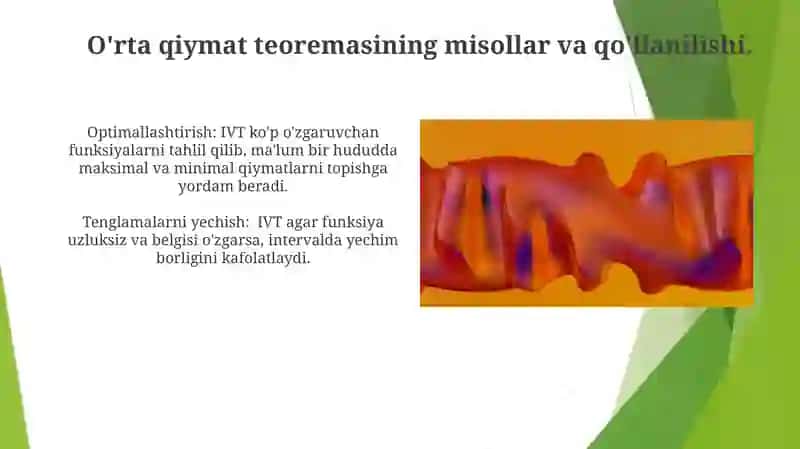 O'rta qiymat teoremasining misollar va qo'llanilishi.

Optimallashtirish: IVT ko'p o'zgaruvchan funksiyalarni tahlil qilib, ma'lum bir hududda maksimal va minimal qiymatlarni topishga yordam beradi.

Tenglamalarni yechish: IVT agar funksiya uzluksiz va belgisi o'zgarsa, intervalda yechim borligini kafolatlaydi.